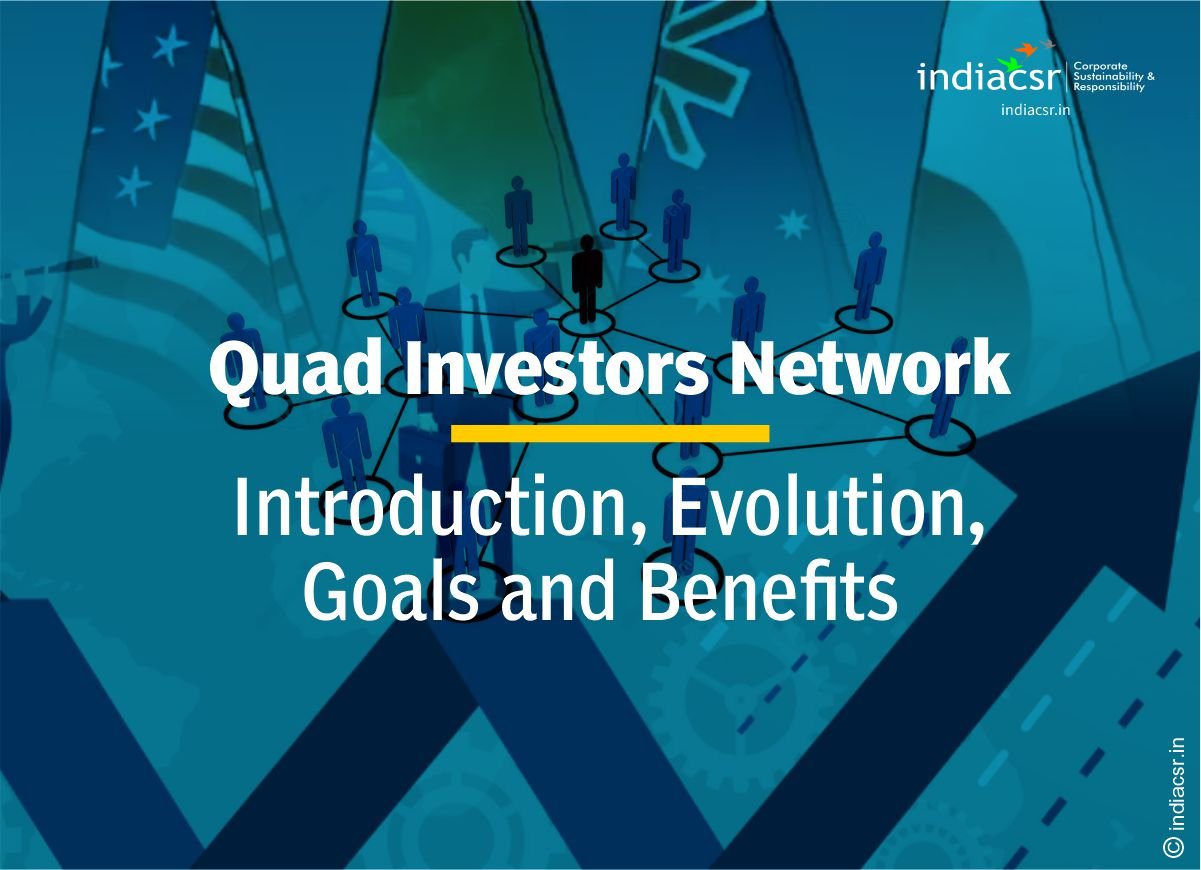 indiacsr Corporate Sustainability & Responsibility
indiacsr.in

Quad Investors Network

Introduction, Evolution, Goals and Benefits

© indiacsr.in